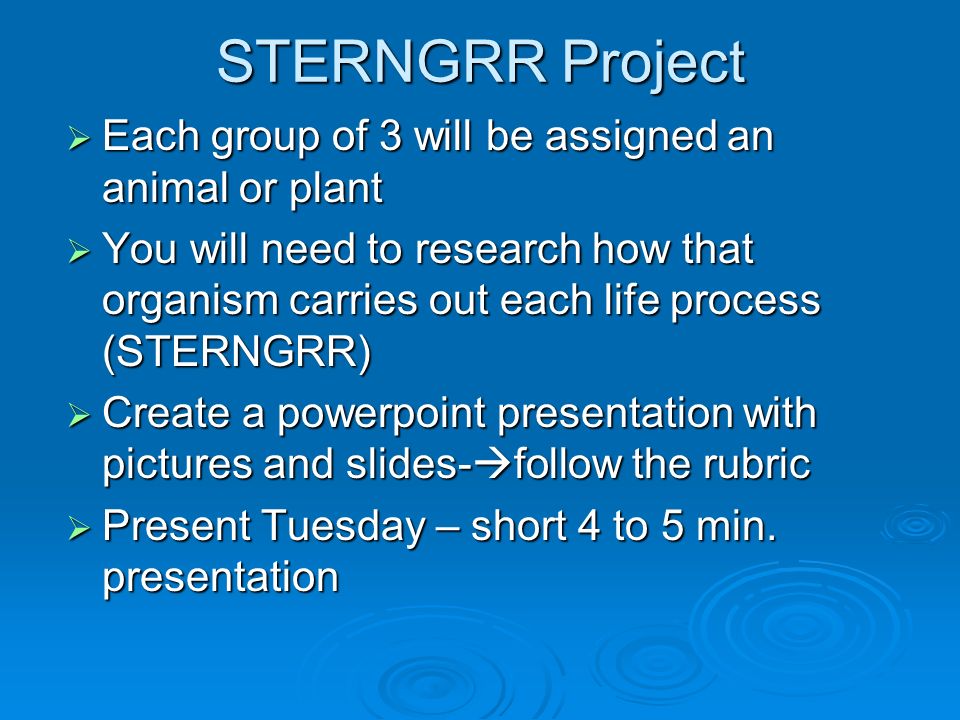 STERNGRR Project

➢ Each group of 3 will be assigned an animal or plant

➢ You will need to research how that organism carries out each life process (STERNGRR)

➢ Create a powerpoint presentation with pictures and slides-→follow the rubric

➢ Present Tuesday – short 4 to 5 min. presentation